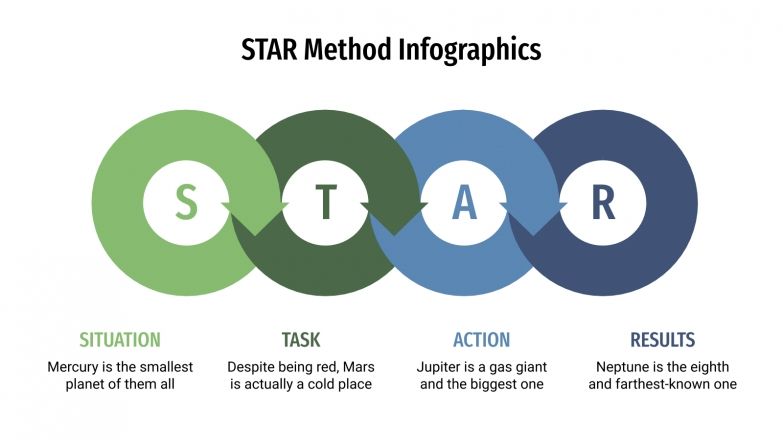 STAR Method Infographics

S

T

A

R

SITUATION
Mercury is the smallest planet of them all

TASK
Despite being red, Mars is actually a cold place

ACTION
Jupiter is a gas giant and the biggest one

RESULTS
Neptune is the eighth and farthest-known one